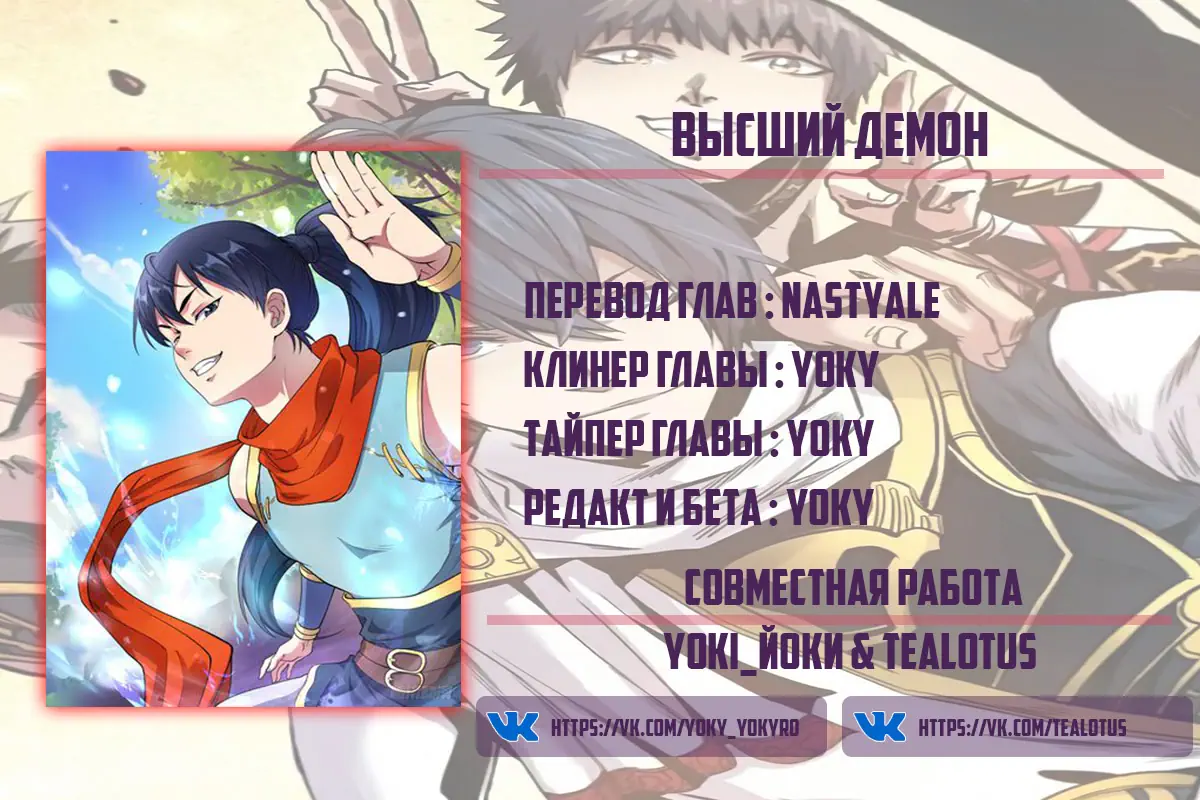 ВЫСШИЙ ДЕМОН

ПЕРЕВОД ГЛАВ : NASTYALE
КЛИНЕР ГЛАВЫ : YOKY
ТАЙПЕР ГЛАВЫ : YOKY
РЕДАКТ И БЕТА : YOKY

СОВМЕСТНАЯ РАБОТА
YOKI_ЙОКИ & TEALOTUS

HTTPS://VK.COM/YOKY_YOKYRO

HTTPS://VK.COM/TEALOTUS